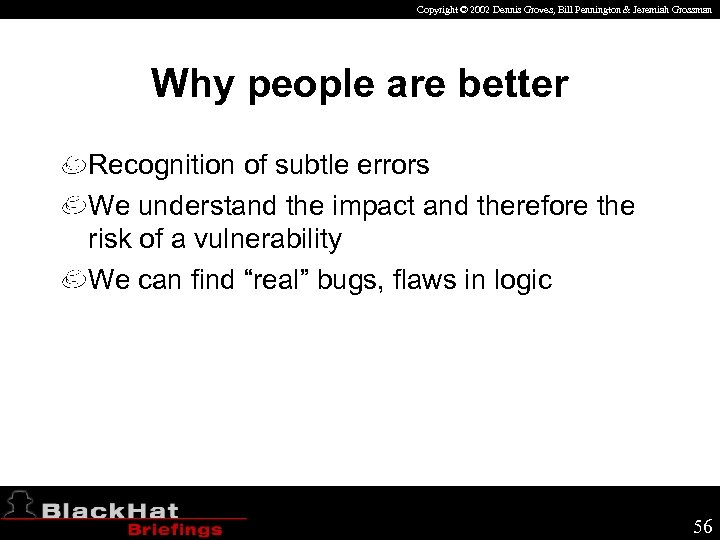 Copyright © 2002 Dennis Groves, Bill Pennington & Jeremiah Grossman

Why people are better

Recognition of subtle errors

We understand the impact and therefore the risk of a vulnerability

We can find “real” bugs, flaws in logic

BlackHat
Briefings

56